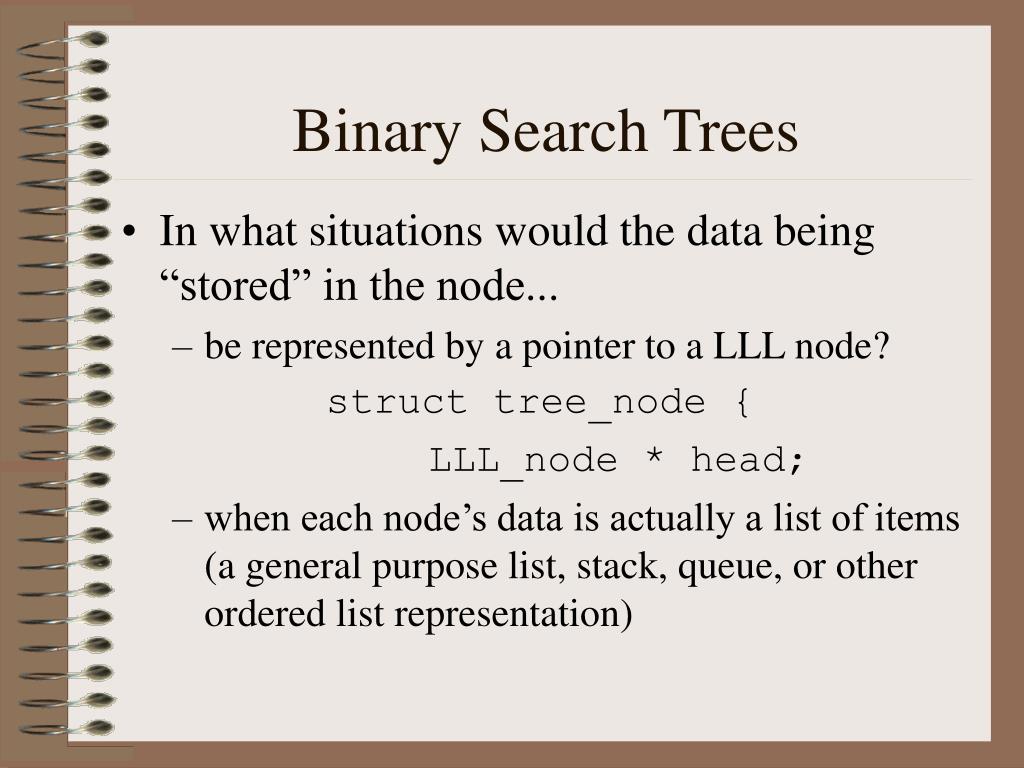 Binary Search Trees

• In what situations would the data being “stored” in the node...

– be represented by a pointer to a LLL node?

struct tree_node {

LLL_node * head;

– when each node’s data is actually a list of items (a general purpose list, stack, queue, or other ordered list representation)